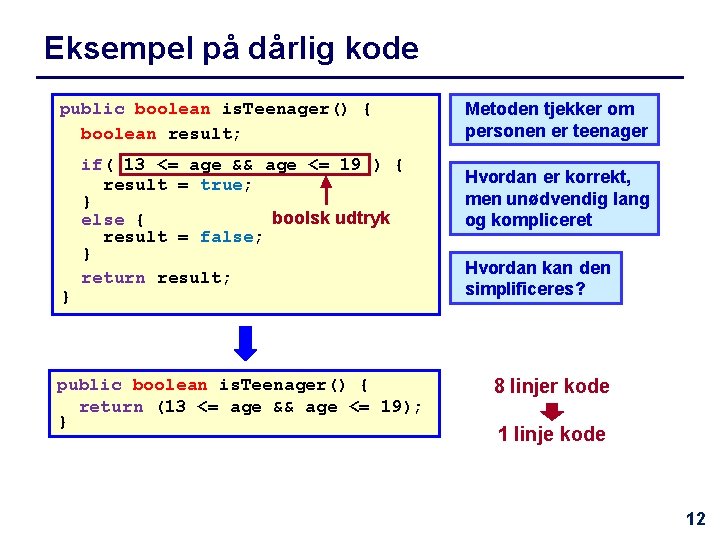 Eksempel på dårlig kode

public boolean isTeenager() {
  boolean result;
  if( 13 <= age && age <= 19 ) {
    result = true;
  }
  else {
    result = false;
  }
  return result;
}

boolsk udtryk

Metoden tjekker om personen er teenager

Hvordan er korrekt, men unødvendig lang og kompliceret

Hvordan kan den simplificeres?

public boolean isTeenager() {
  return (13 <= age && age <= 19);
}

8 linjer kode

1 linje kode

12